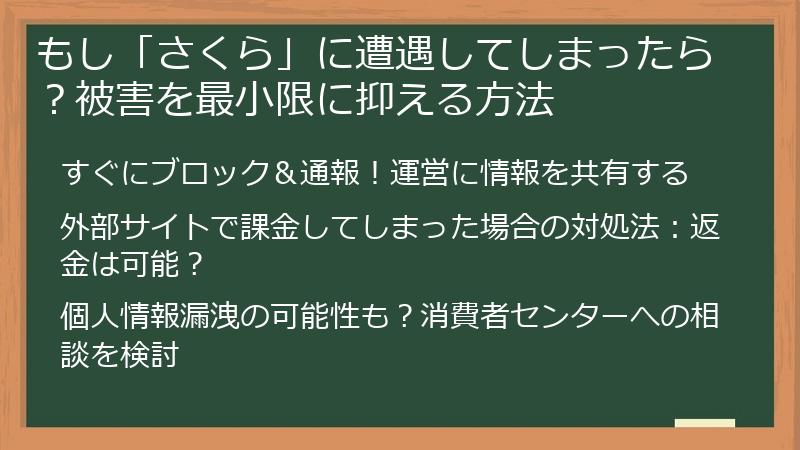 もし「さくら」に遭遇してしまったら？被害を最小限に抑える方法

すぐにブロック＆通報！運営に情報を共有する

外部サイトで課金してしまった場合の対処法：返金は可能？

個人情報漏洩の可能性も？消費者センターへの相談を検討